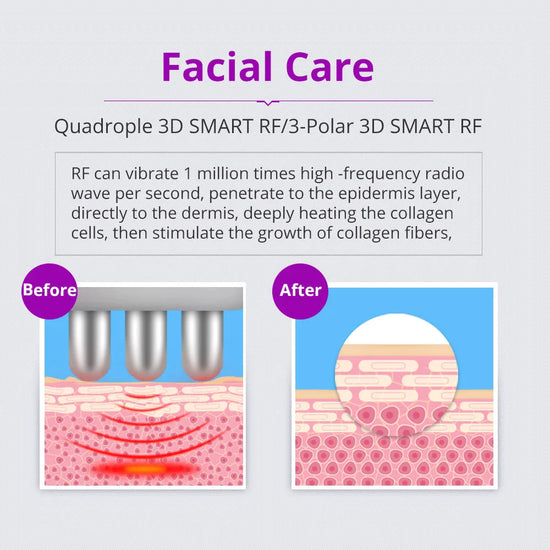 Facial Care

Quadrople 3D SMART RF/3-Polar 3D SMART RF

RF can vibrate 1 million times high -frequency radio wave per second, penetrate to the epidermis layer, directly to the dermis, deeply heating the collagen cells, then stimulate the growth of collagen fibers,

Before

After